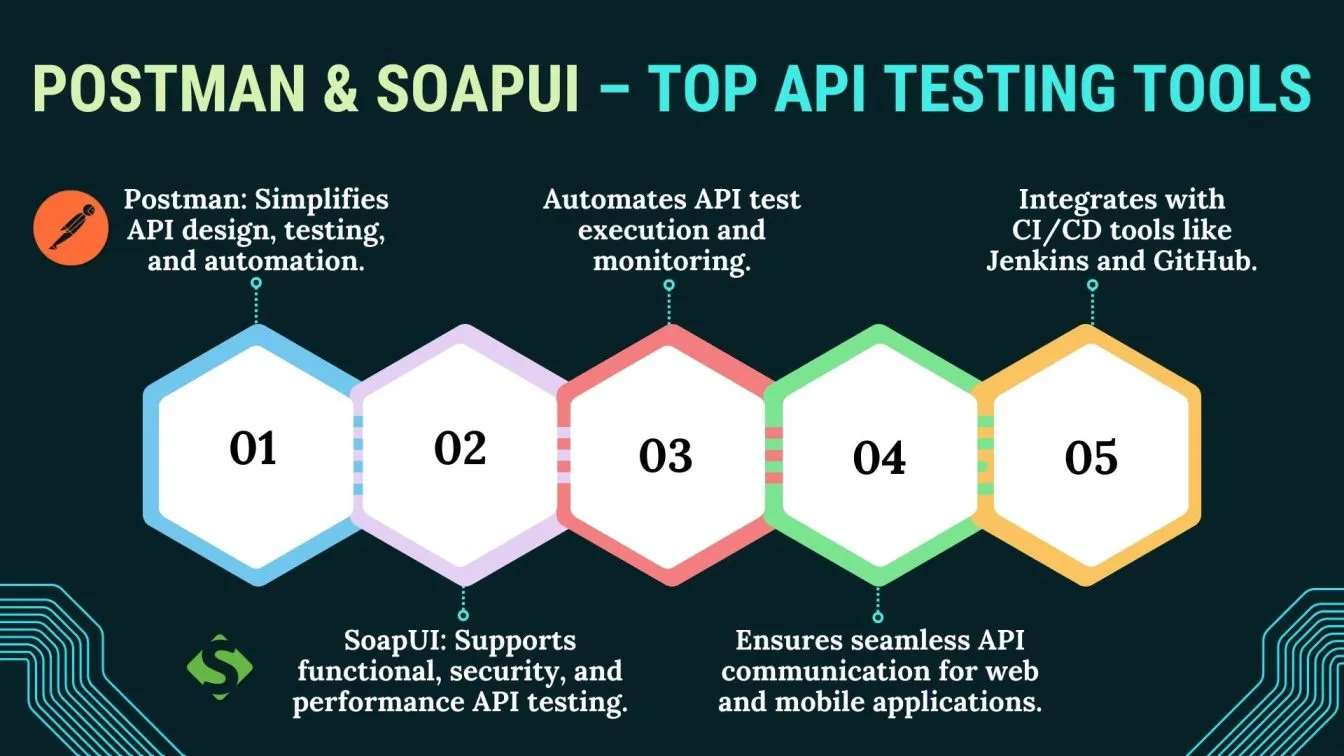 POSTMAN & SOAPUI – TOP API TESTING TOOLS

Postman: Simplifies API design, testing, and automation.

Automates API test execution and monitoring.

Integrates with CI/CD tools like Jenkins and GitHub.

01

02

03

04

05

SoapUI: Supports functional, security, and performance API testing.

Ensures seamless API communication for web and mobile applications.